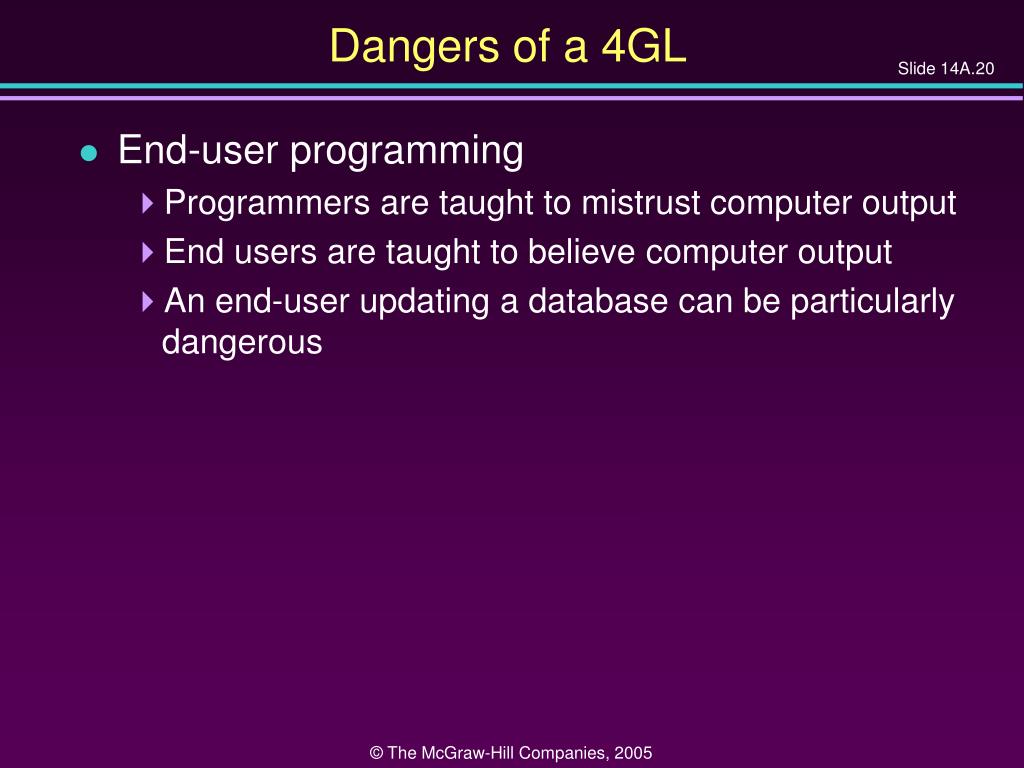 Dangers of a 4GL

Slide 14A.20

End-user programming

Programmers are taught to mistrust computer output

End users are taught to believe computer output

An end-user updating a database can be particularly dangerous

© The McGraw-Hill Companies, 2005